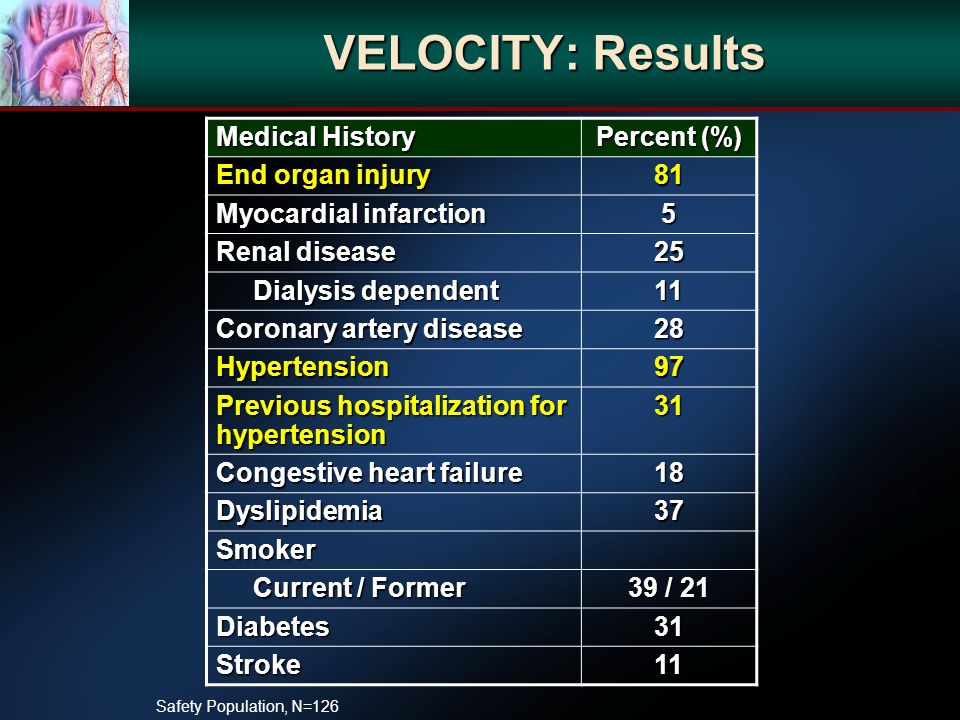 VELOCITY: Results

| Medical History | Percent (%) |
|---|---|
| End organ injury | 81 |
| Myocardial infarction | 5 |
| Renal disease | 25 |
| Dialysis dependent | 11 |
| Coronary artery disease | 28 |
| Hypertension | 97 |
| Previous hospitalization for hypertension | 31 |
| Congestive heart failure | 18 |
| Dyslipidemia | 37 |
| Smoker | |
| Current / Former | 39 / 21 |
| Diabetes | 31 |
| Stroke | 11 |

Safety Population, N=126